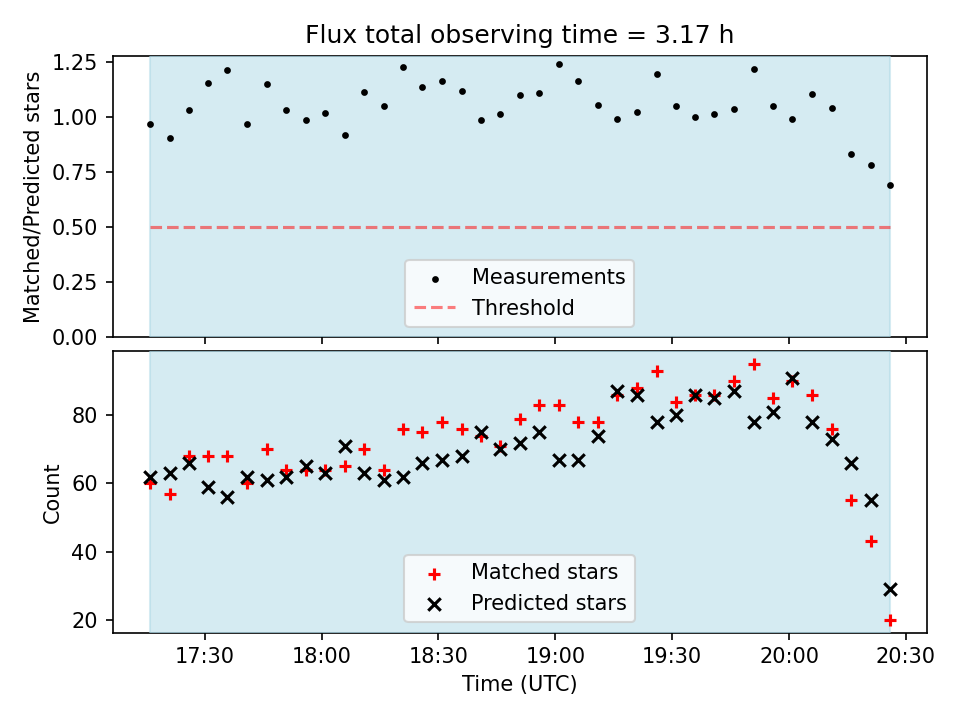 Flux total observing time = 3.17 h

Matched/Predicted stars

1.25
1.00
0.75
0.50
0.25
0.00

Measurements
Threshold

Count

80
60
40
20

Matched stars
Predicted stars

17:30
18:00
18:30
19:00
19:30
20:00
20:30

Time (UTC)